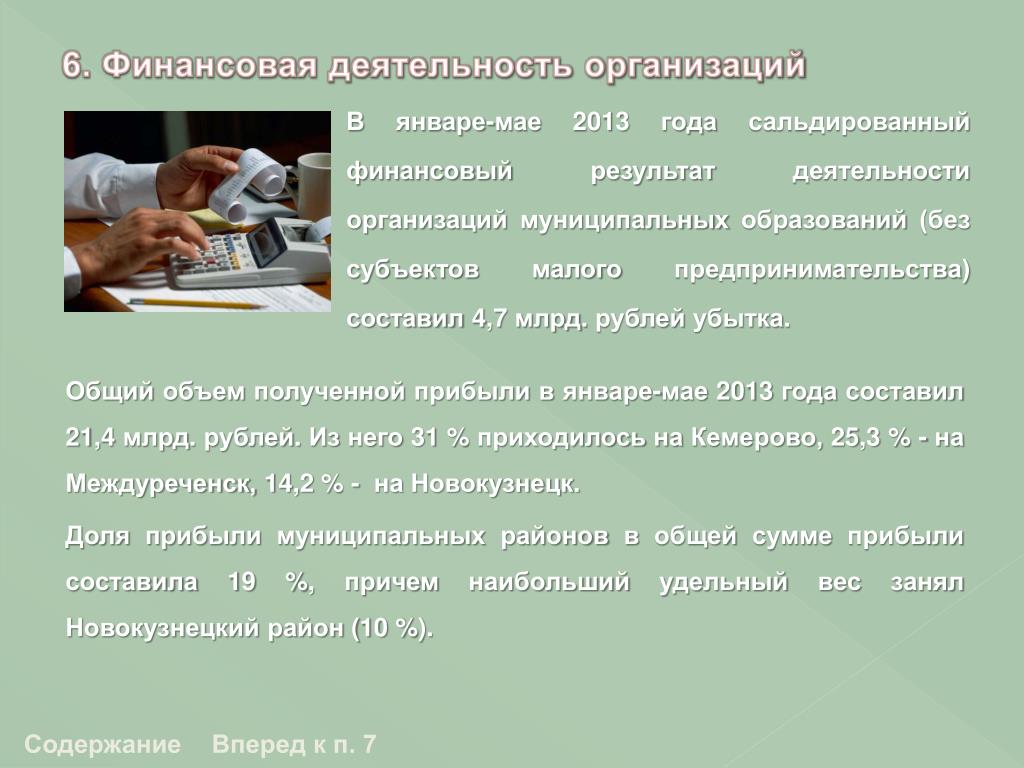 6. Финансовая деятельность организаций

В январе-мае 2013 года сальдированный финансовый результат деятельности организаций муниципальных образований (без субъектов малого предпринимательства) составил 4,7 млрд. рублей убытка.

Общий объем полученной прибыли в январе-мае 2013 года составил 21,4 млрд. рублей. Из него 31 % приходилось на Кемерово, 25,3 % - на Междуреченск, 14,2 % - на Новокузнецк.

Доля прибыли муниципальных районов в общей сумме прибыли составила 19 %, причем наибольший удельный вес занял Новокузнецкий район (10 %).

Содержание Вперед к п. 7